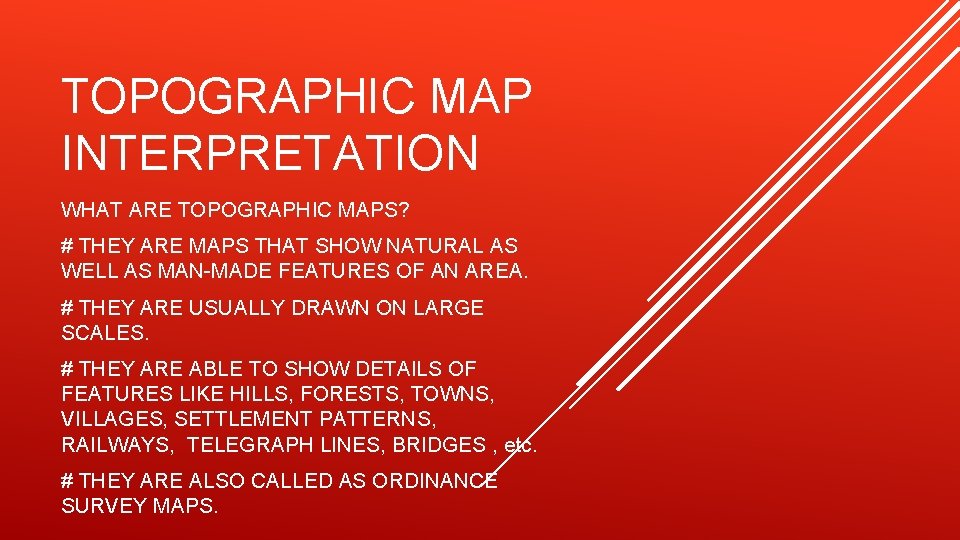 TOPOGRAPHIC MAP INTERPRETATION

WHAT ARE TOPOGRAPHIC MAPS?

# THEY ARE MAPS THAT SHOW NATURAL AS WELL AS MAN-MADE FEATURES OF AN AREA.

# THEY ARE USUALLY DRAWN ON LARGE SCALES.

# THEY ARE ABLE TO SHOW DETAILS OF FEATURES LIKE HILLS, FORESTS, TOWNS, VILLAGES, SETTLEMENT PATTERNS, RAILWAYS, TELEGRAPH LINES, BRIDGES , etc.

# THEY ARE ALSO CALLED AS ORDINANCE SURVEY MAPS.